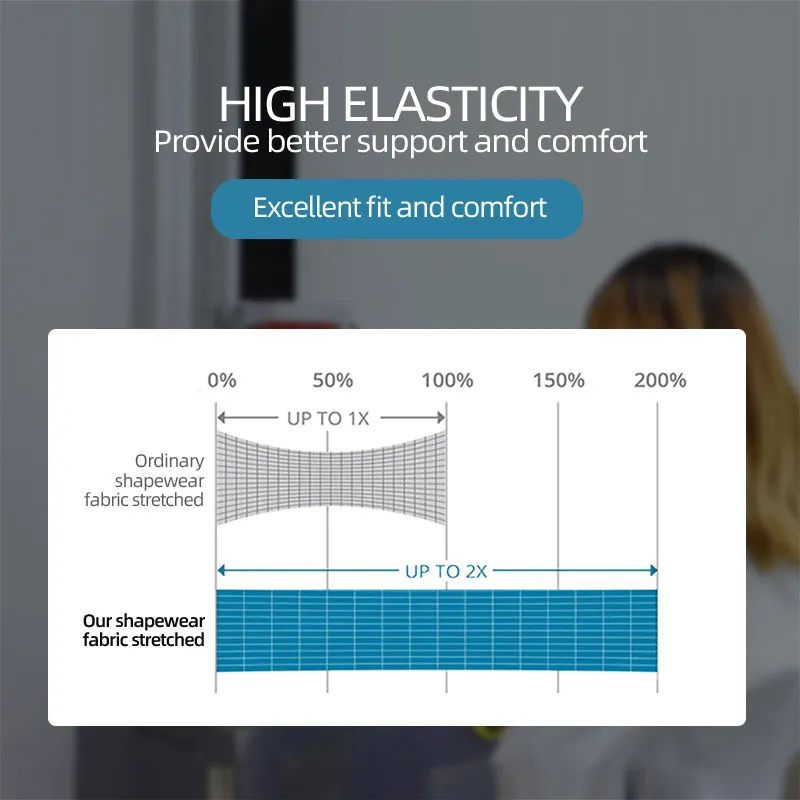 HIGH ELASTICITY
Provide better support and comfort

Excellent fit and comfort

0% 50% 100% 150% 200%

UP TO 1X

Ordinary shapewear fabric stretched

UP TO 2X

Our shapewear fabric stretched